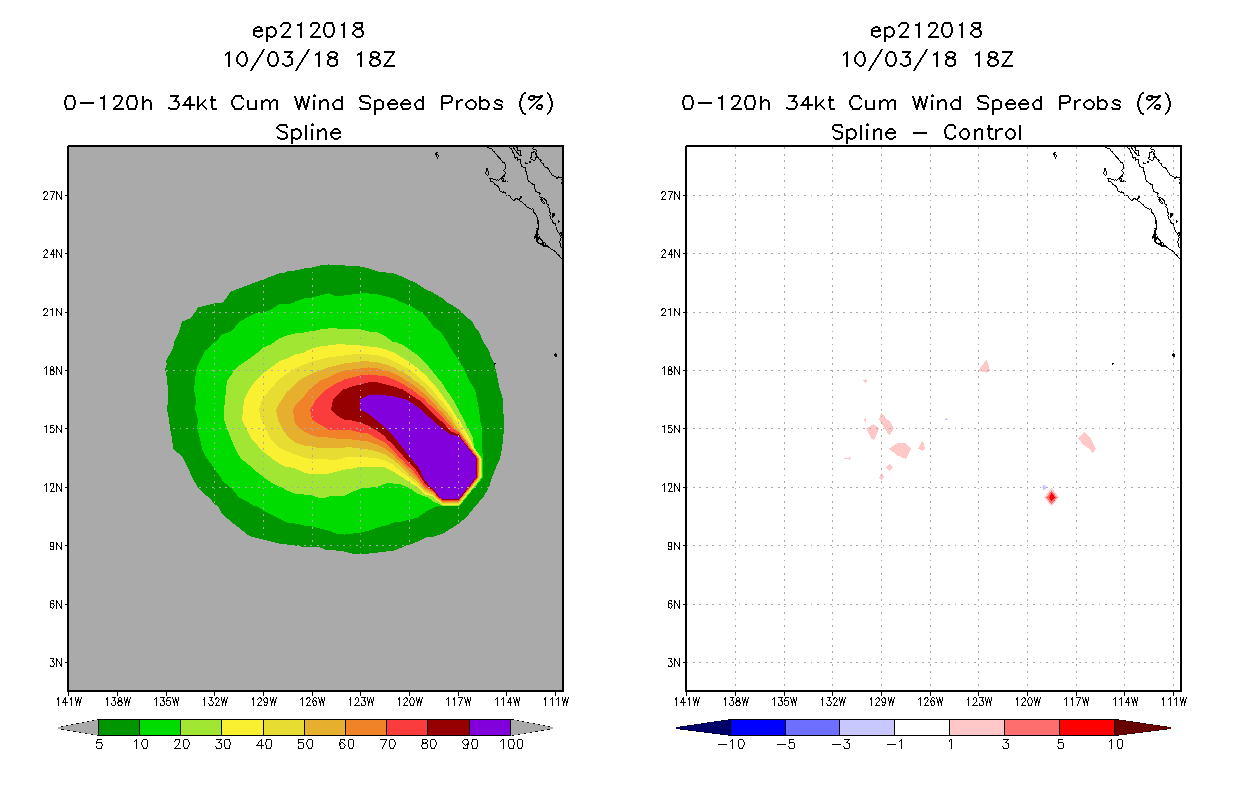 ep212018
10/03/18 18Z
0-120h 34kt Cum Wind Speed Probs (%)
Spline

27N
24N
21N
18N
15N
12N
9N
6N
3N

141W 138W 135W 132W 129W 126W 123W 120W 117W 114W 111W

5 10 20 30 40 50 60 70 80 90 100

ep212018
10/03/18 18Z
0-120h 34kt Cum Wind Speed Probs (%)
Spline - Control

27N
24N
21N
18N
15N
12N
9N
6N
3N

141W 138W 135W 132W 129W 126W 123W 120W 117W 114W 111W

-10 -5 -3 -1 1 3 5 10